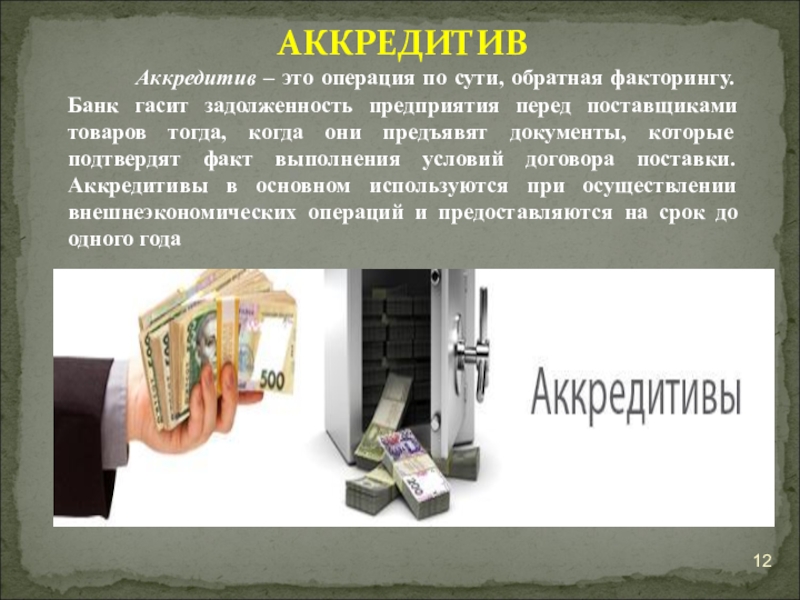 АККРЕДИТИВ

Аккредитив – это операция по сути, обратная факторингу. Банк гасит задолженность предприятия перед поставщиками товаров тогда, когда они предъявят документы, которые подтвердят факт выполнения условий договора поставки. Аккредитивы в основном используются при осуществлении внешнеэкономических операций и предоставляются на срок до одного года

500

200

Аккредитивы

12